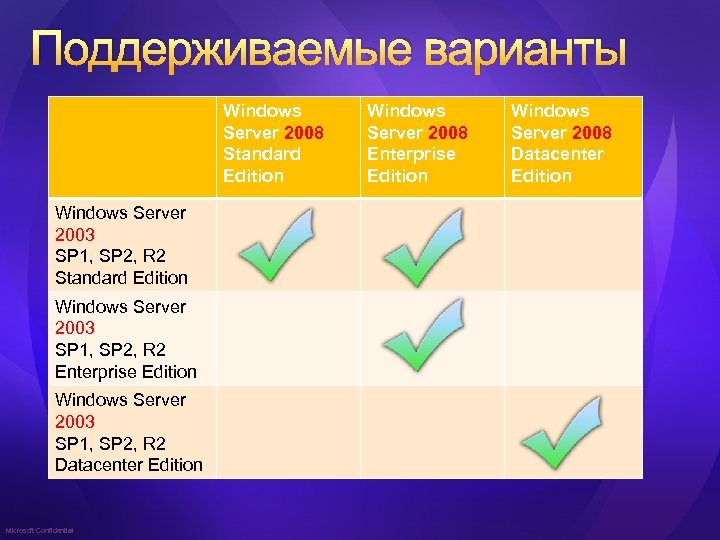 Поддерживаемые варианты

| | Windows Server 2008 Standard Edition | Windows Server 2008 Enterprise Edition | Windows Server 2008 Datacenter Edition |
|---|---|---|---|
| Windows Server 2003 SP1, SP2, R2 Standard Edition | ✓ | ✓ | |
| Windows Server 2003 SP1, SP2, R2 Enterprise Edition | | ✓ | |
| Windows Server 2003 SP1, SP2, R2 Datacenter Edition | | | ✓ |

Microsoft Confidential